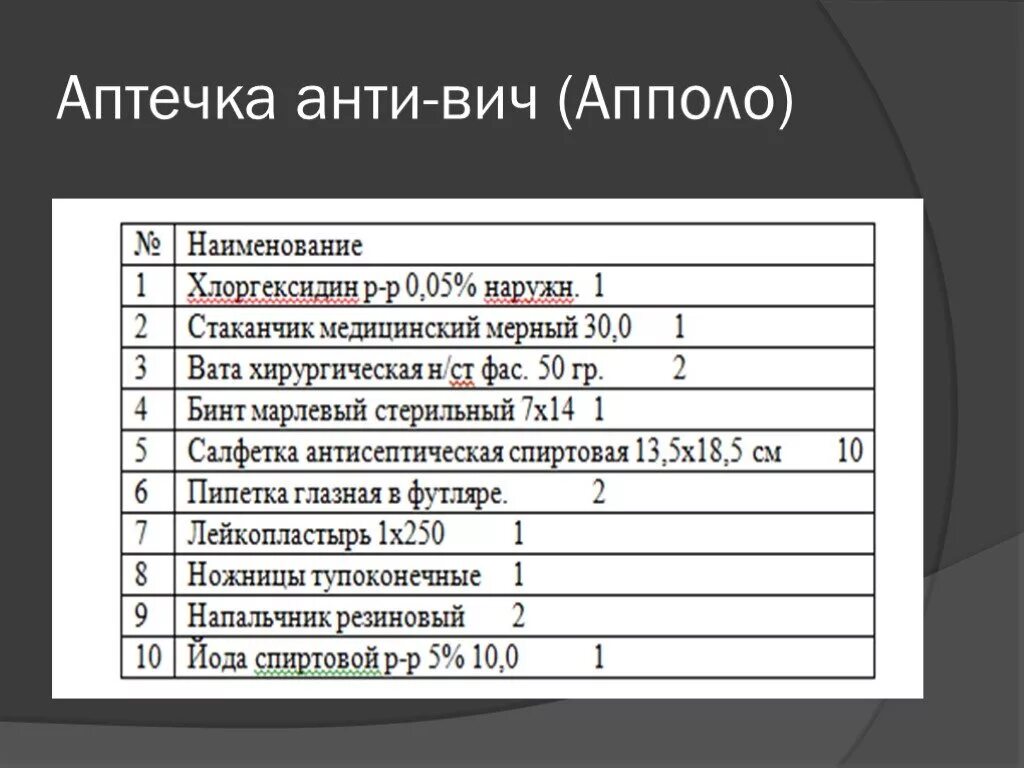 Аптечка анти-вич (Апполо)

| № | Наименование |
|---|---|
| 1 | Хлоргексидин р-р 0,05% наружн. 1 |
| 2 | Стаканчик медицинский мерный 30,0 1 |
| 3 | Вата хирургическая н/ст фас. 50 гр. 2 |
| 4 | Бинт марлевый стерильный 7х14 1 |
| 5 | Салфетка антисептическая спиртовая 13,5х18,5 см 10 |
| 6 | Пипетка глазная в футляре. 2 |
| 7 | Лейкопластырь 1х250 1 |
| 8 | Ножницы тупоконечные 1 |
| 9 | Напальчник резиновый 2 |
| 10 | Йода спиртовой р-р 5% 10,0 1 |